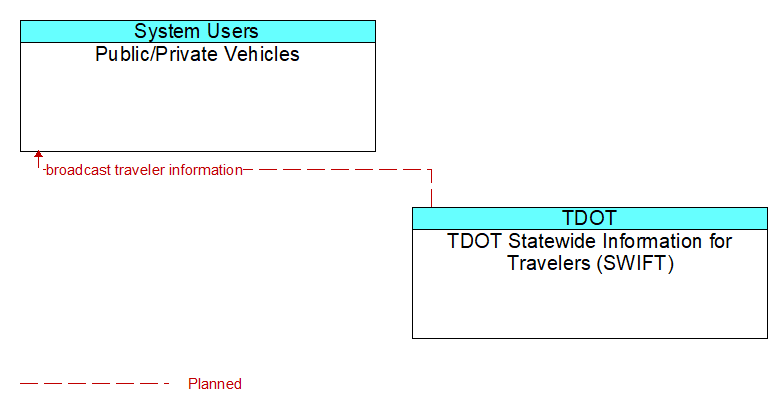 System Users
Public/Private Vehicles

broadcast traveler information

TDOT
TDOT Statewide Information for Travelers (SWIFT)

Planned